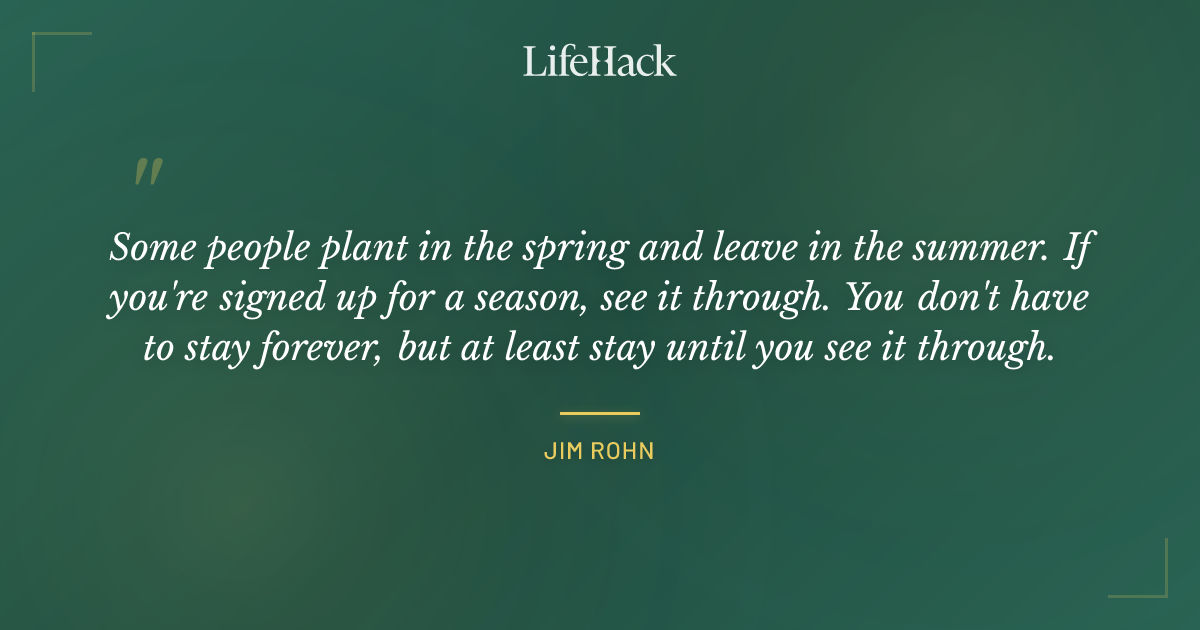 LifeHack

"

Some people plant in the spring and leave in the summer. If you're signed up for a season, see it through. You don't have to stay forever, but at least stay until you see it through.

JIM ROHN